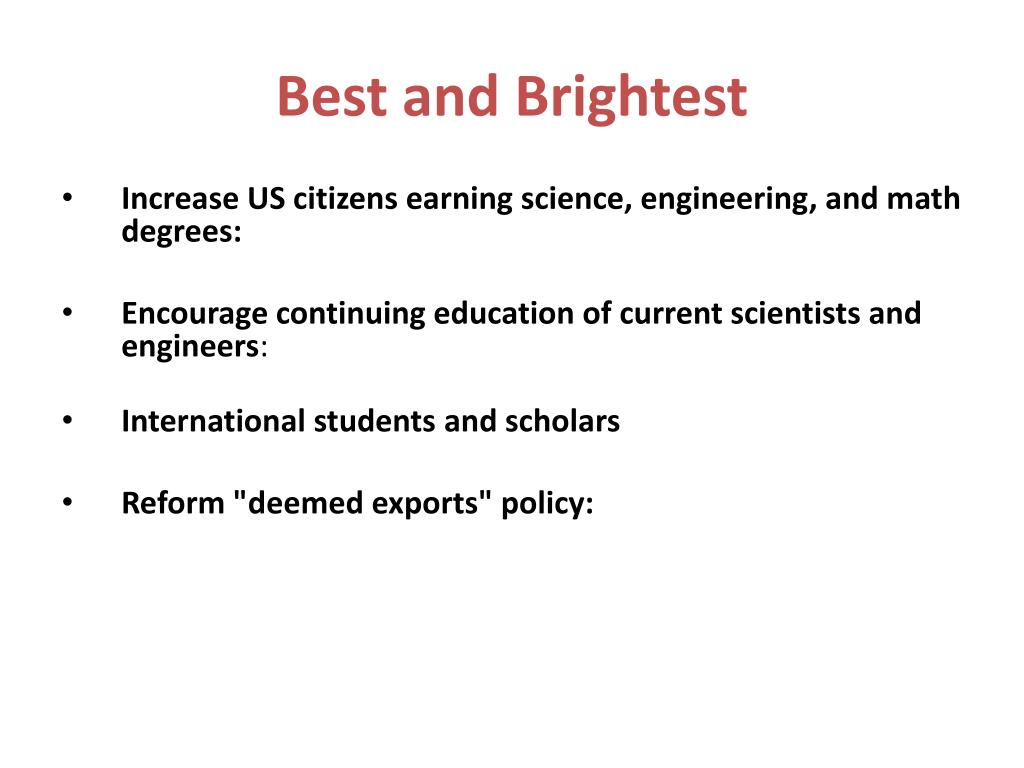 Best and Brightest

• Increase US citizens earning science, engineering, and math degrees:

• Encourage continuing education of current scientists and engineers:

• International students and scholars

• Reform "deemed exports" policy: